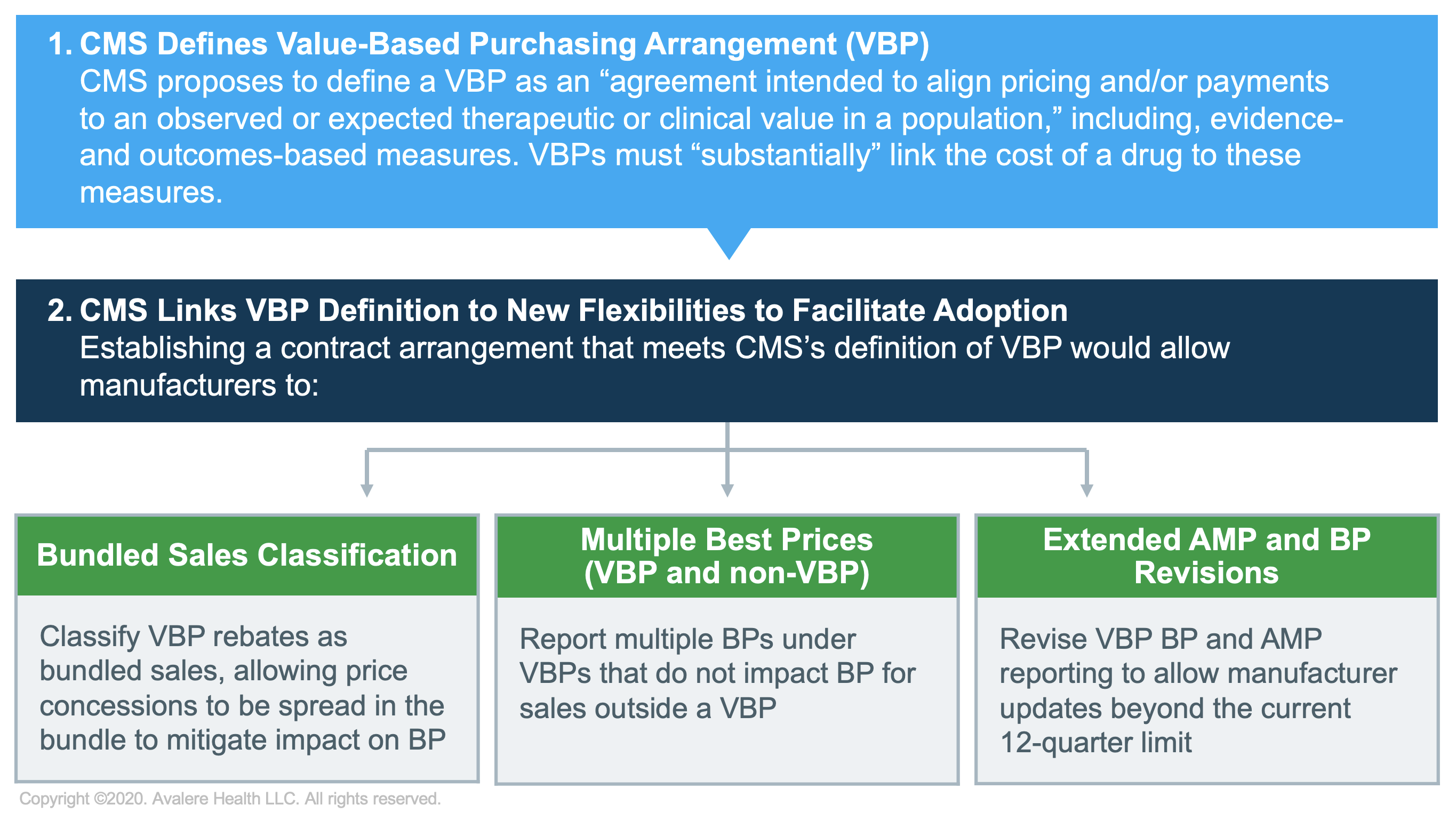 1. CMS Defines Value-Based Purchasing Arrangement (VBP)
CMS proposes to define a VBP as an “agreement intended to align pricing and/or payments to an observed or expected therapeutic or clinical value in a population,” including, evidence- and outcomes-based measures. VBPs must “substantially” link the cost of a drug to these measures.

2. CMS Links VBP Definition to New Flexibilities to Facilitate Adoption
Establishing a contract arrangement that meets CMS’s definition of VBP would allow manufacturers to:

Bundled Sales Classification

Classify VBP rebates as bundled sales, allowing price concessions to be spread in the bundle to mitigate impact on BP

Multiple Best Prices (VBP and non-VBP)

Report multiple BPs under VBPs that do not impact BP for sales outside a VBP

Extended AMP and BP Revisions

Revise VBP BP and AMP reporting to allow manufacturer updates beyond the current 12-quarter limit

Copyright ©2020. Avalere Health LLC. All rights reserved.